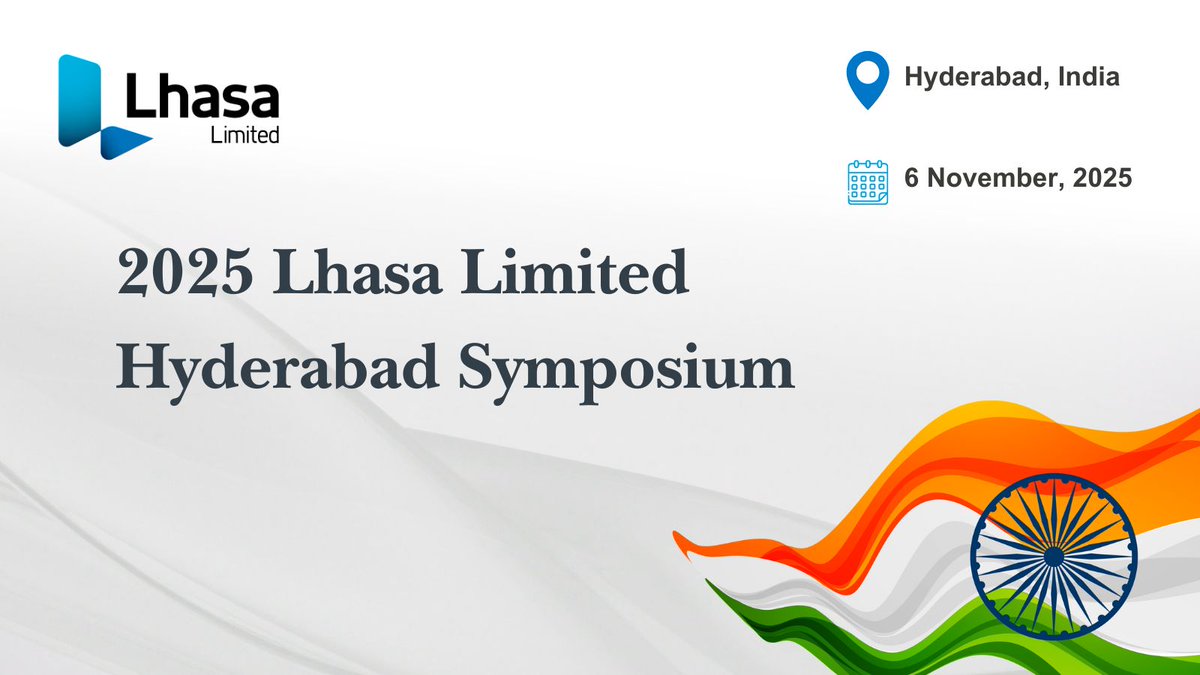 Lhasa Limited

Hyderabad, India

6 November, 2025

2025 Lhasa Limited Hyderabad Symposium